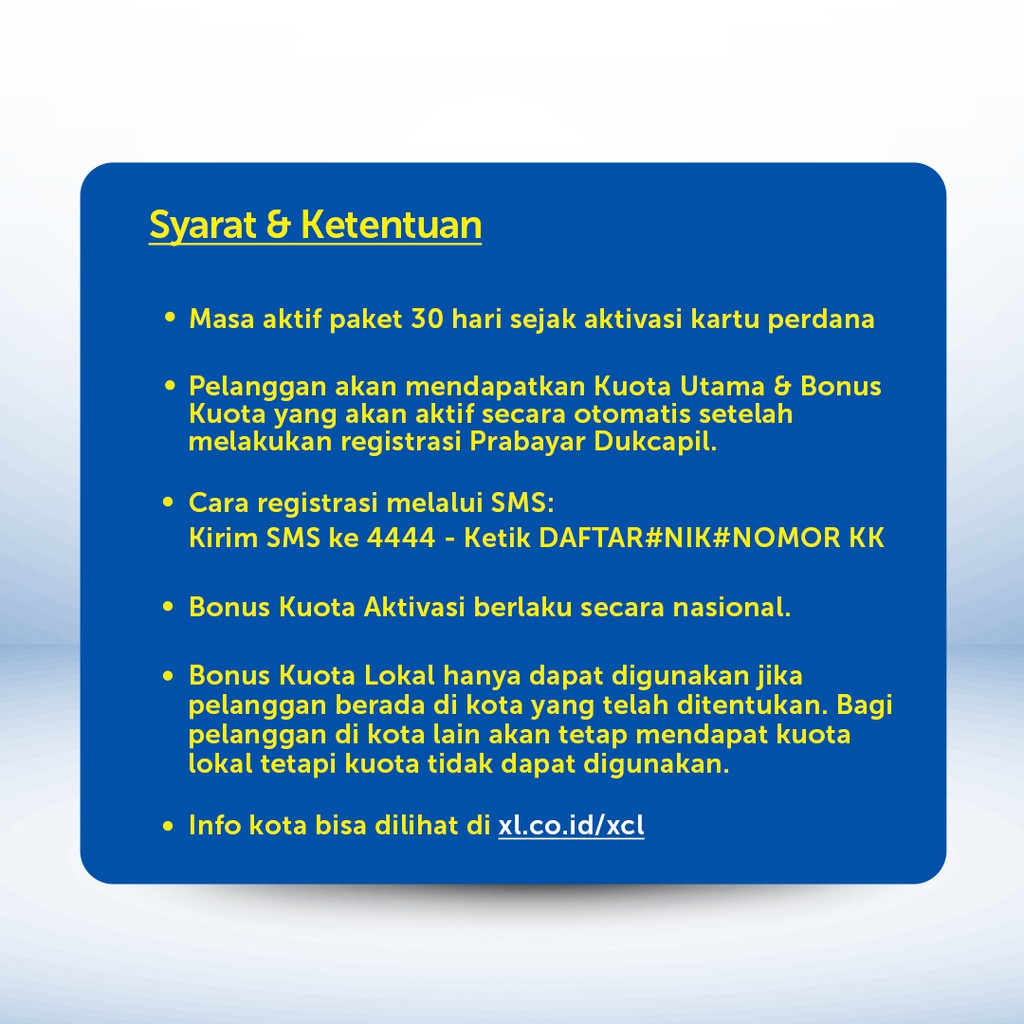 Syarat & Ketentuan

• Masa aktif paket 30 hari sejak aktivasi kartu perdana

• Pelanggan akan mendapatkan Kuota Utama & Bonus Kuota yang akan aktif secara otomatis setelah melakukan registrasi Prabayar Dukcapil.

• Cara registrasi melalui SMS:
Kirim SMS ke 4444 - Ketik DAFTAR#NIK#NOMOR KK

• Bonus Kuota Aktivasi berlaku secara nasional.

• Bonus Kuota Lokal hanya dapat digunakan jika pelanggan berada di kota yang telah ditentukan. Bagi pelanggan di kota lain akan tetap mendapat kuota lokal tetapi kuota tidak dapat digunakan.

• Info kota bisa dilihat di xl.co.id/xcl